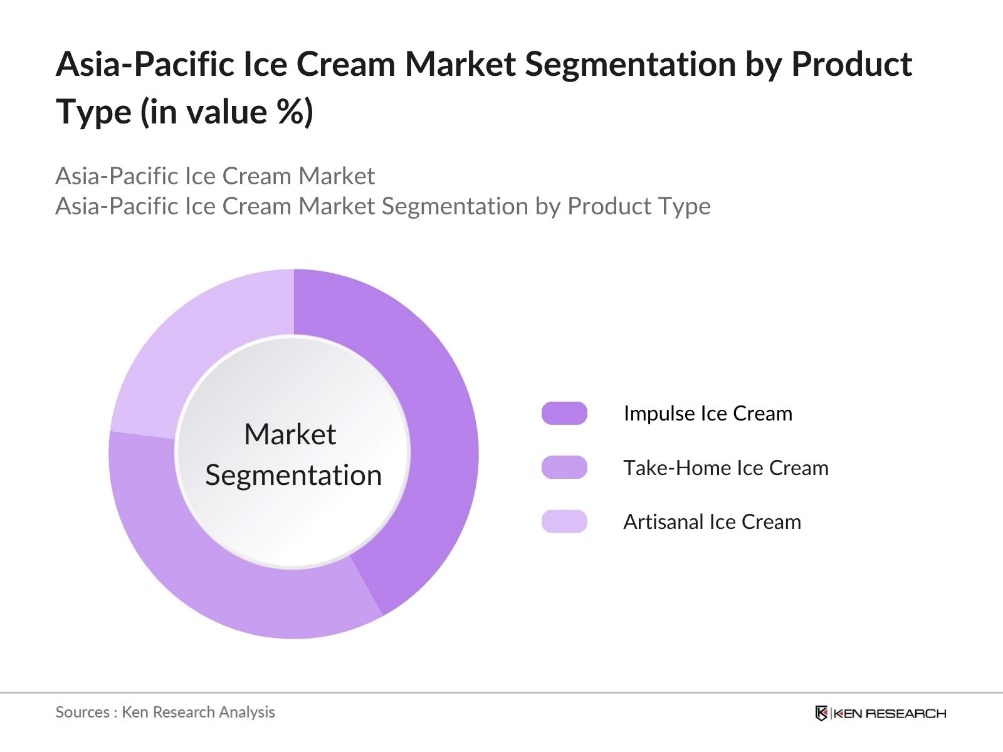 Asia-Pacific Ice Cream Market Segmentation by Product Type (in value %)

Asia-Pacific Ice Cream Market
Asia-Pacific Ice Cream Market Segmentation by Product Type

Market Segmentation

Impulse Ice Cream
Take-Home Ice Cream
Artisanal Ice Cream

Sources : Ken Research Analysis

KEN RESEARCH